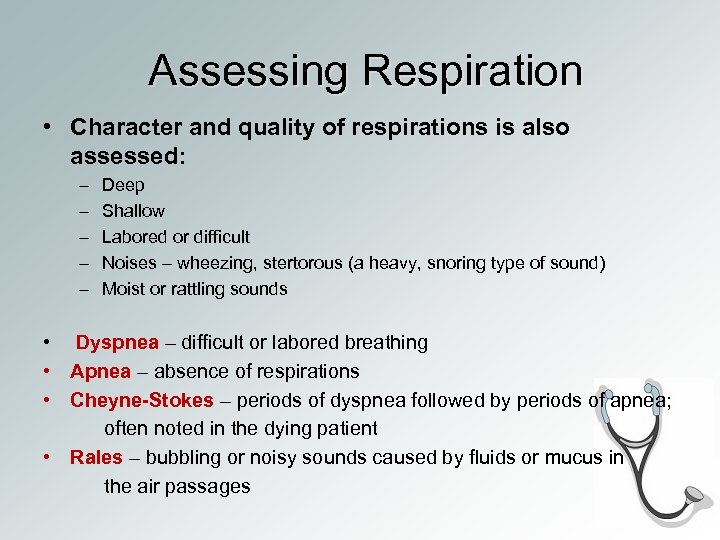 Assessing Respiration

• Character and quality of respirations is also assessed:
– Deep
– Shallow
– Labored or difficult
– Noises – wheezing, stertorous (a heavy, snoring type of sound)
– Moist or rattling sounds

• Dyspnea – difficult or labored breathing
• Apnea – absence of respirations
• Cheyne-Stokes – periods of dyspnea followed by periods of apnea; often noted in the dying patient
• Rales – bubbling or noisy sounds caused by fluids or mucus in the air passages